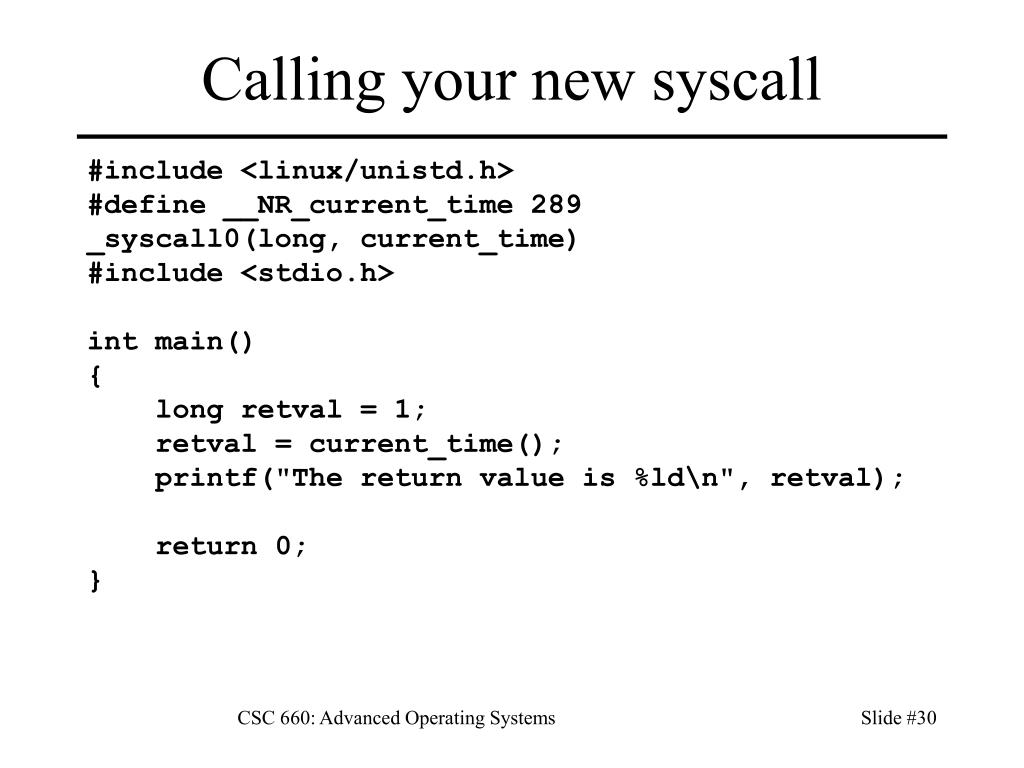 Calling your new syscall

#include <linux/unistd.h>
#define __NR_current_time 289
_syscall0(long, current_time)
#include <stdio.h>

int main()
{
    long retval = 1;
    retval = current_time();
    printf("The return value is %ld\n", retval);

    return 0;
}

CSC 660: Advanced Operating Systems

Slide #30